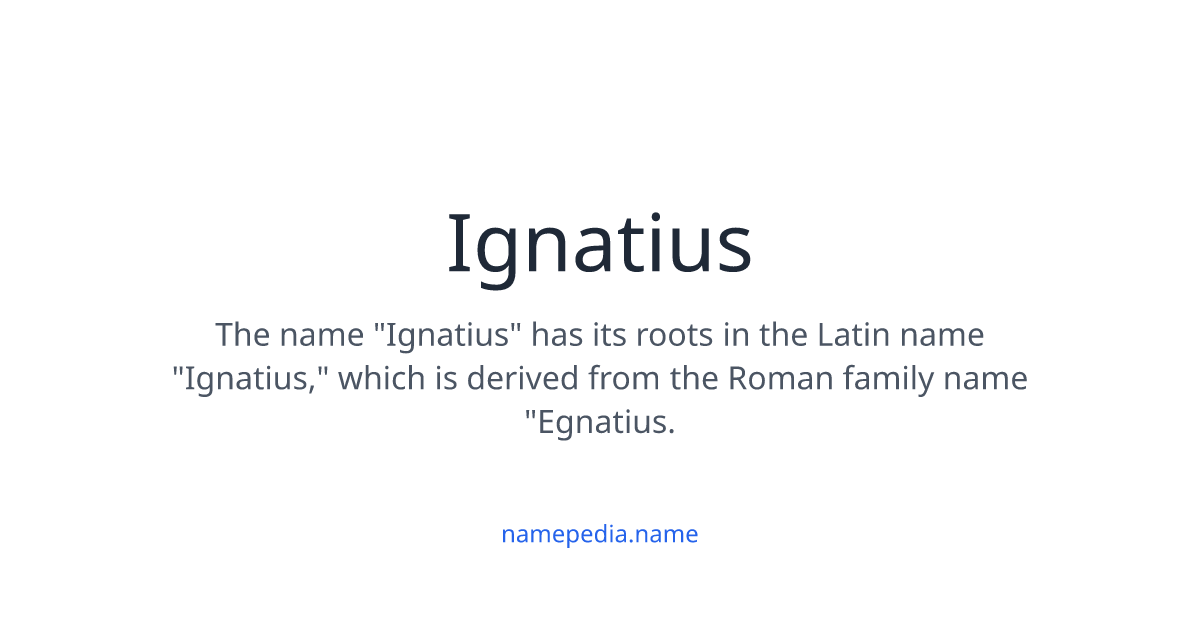 Ignatius

The name "Ignatius" has its roots in the Latin name "Ignatius," which is derived from the Roman family name "Egnatius.

namepedia.name